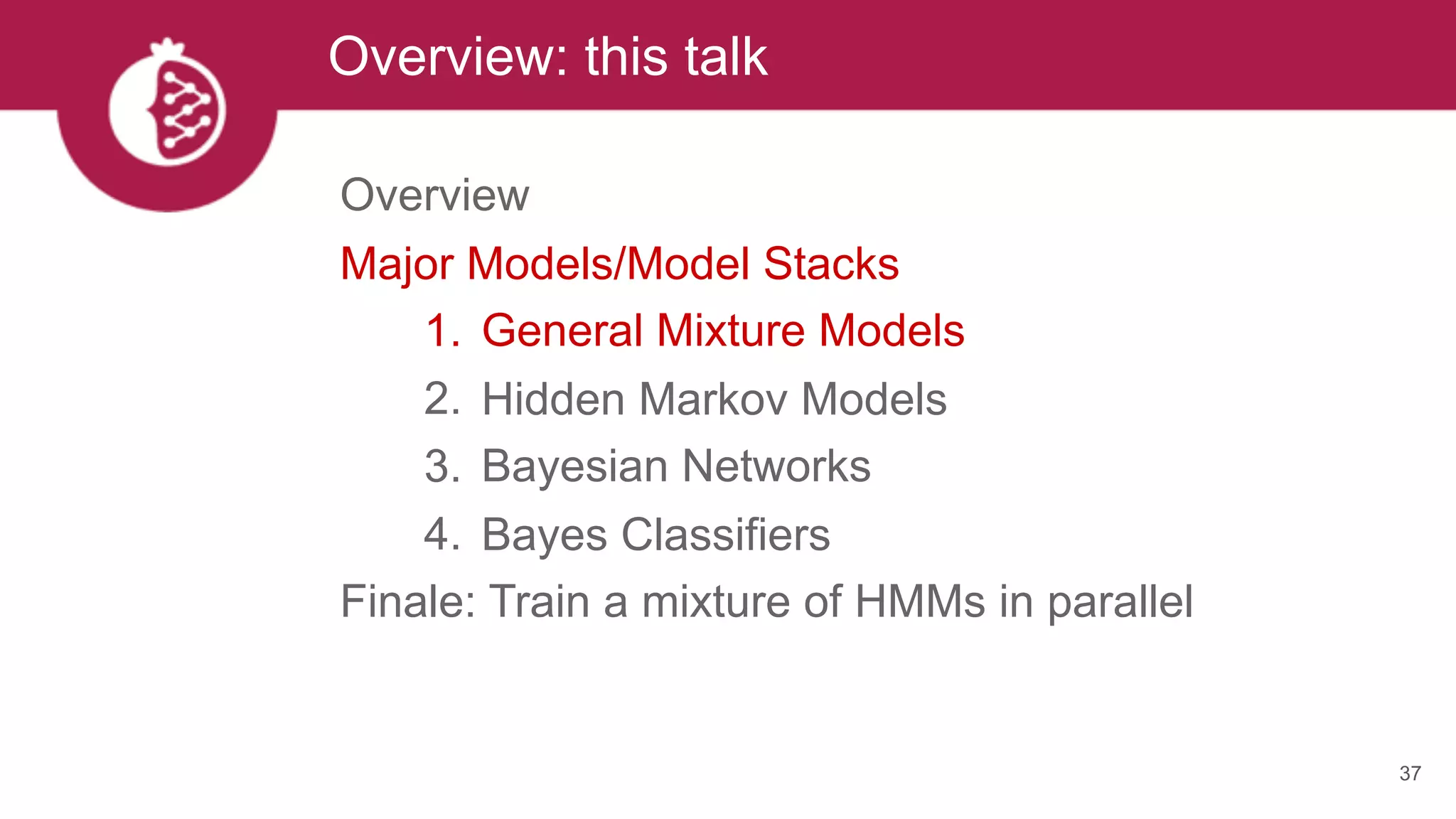 Overview: this talk

Overview

Major Models/Model Stacks

1. General Mixture Models
2. Hidden Markov Models
3. Bayesian Networks
4. Bayes Classifiers

Finale: Train a mixture of HMMs in parallel

37